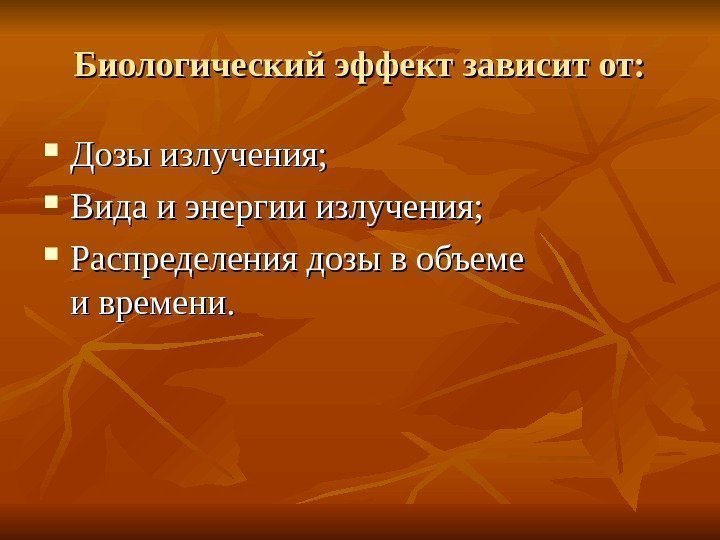 Биологический эффект зависит от:

- Дозы излучения;
- Вида и энергии излучения;
- Распределения дозы в объеме и времени.